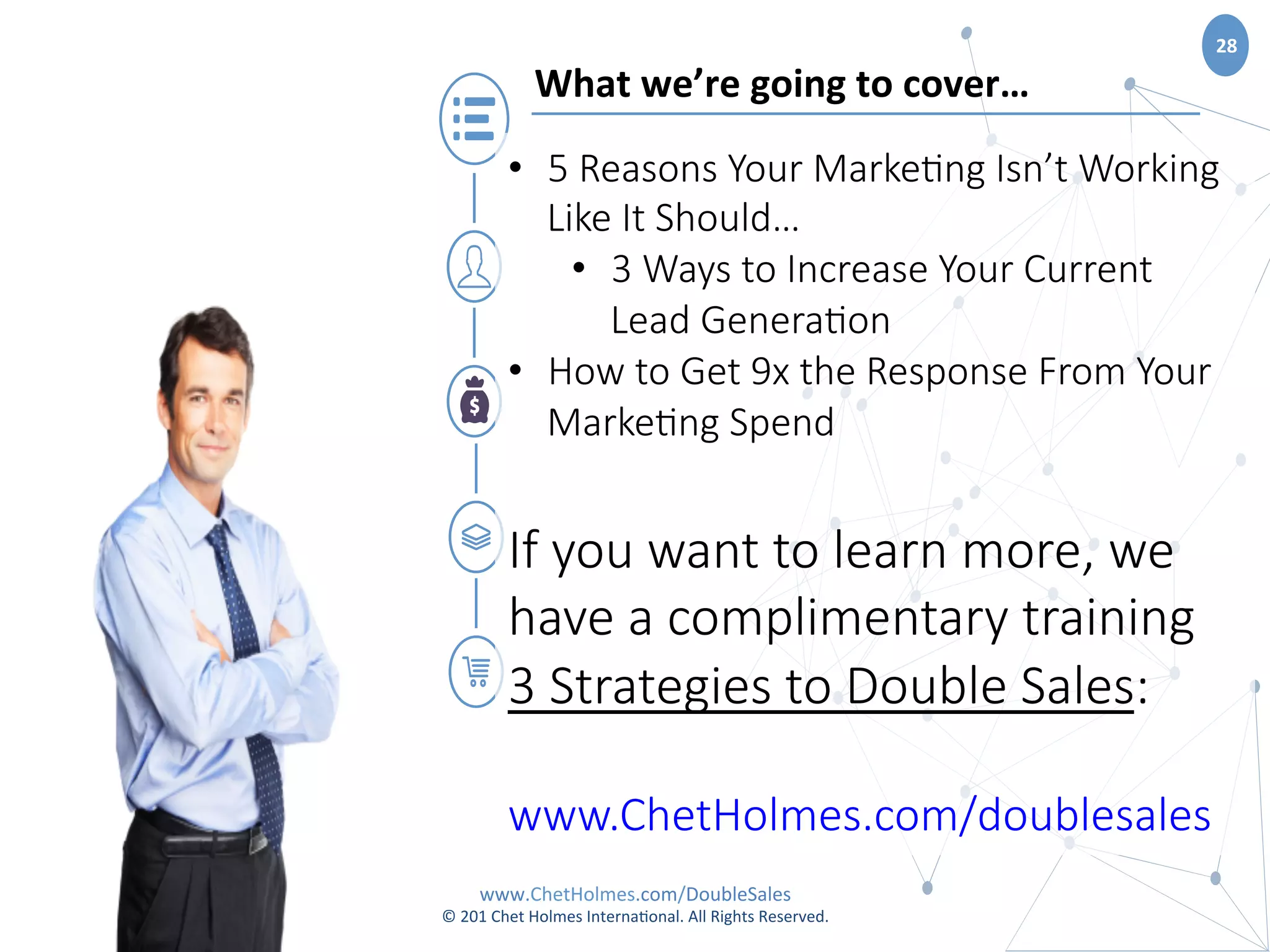 28

What we're going to cover…

• 5 Reasons Your Marketing Isn't Working Like It Should…
  • 3 Ways to Increase Your Current Lead Generation
• How to Get 9x the Response From Your Marketing Spend

If you want to learn more, we have a complimentary training 3 Strategies to Double Sales:

www.ChetHolmes.com/doublesales

www.ChetHolmes.com/DoubleSales
© 201 Chet Holmes International. All Rights Reserved.